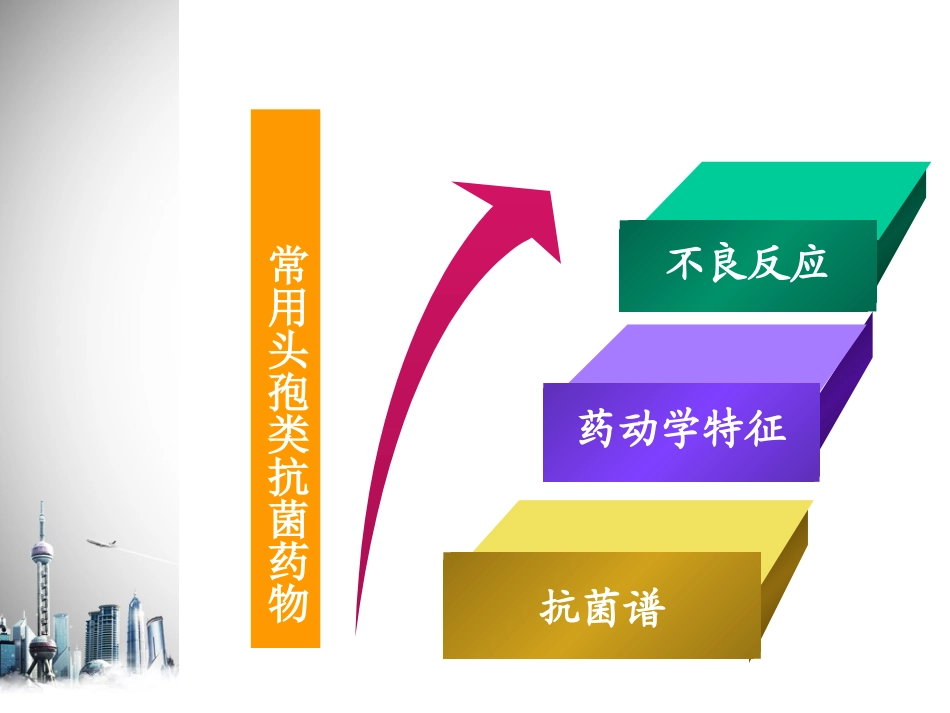 常用头孢类抗菌药物

不良反应

药动学特征

抗菌谱